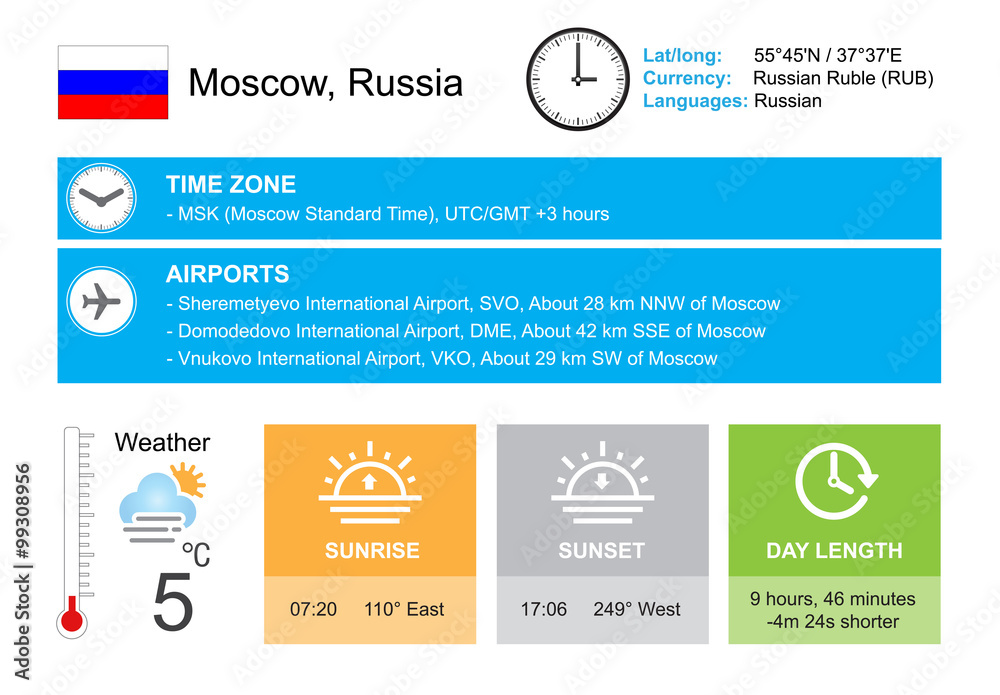 Moscow, Russia

Lat/long: 55°45'N / 37°37'E
Currency: Russian Ruble (RUB)
Languages: Russian

TIME ZONE
- MSK (Moscow Standard Time), UTC/GMT +3 hours

AIRPORTS
- Sheremetyevo International Airport, SVO, About 28 km NNW of Moscow
- Domodedovo International Airport, DME, About 42 km SSE of Moscow
- Vnukovo International Airport, VKO, About 29 km SW of Moscow

Weather
℃
5

SUNRISE
07:20 110° East

SUNSET
17:06 249° West

DAY LENGTH
9 hours, 46 minutes
-4m 24s shorter

Adobe Stock | #99308956